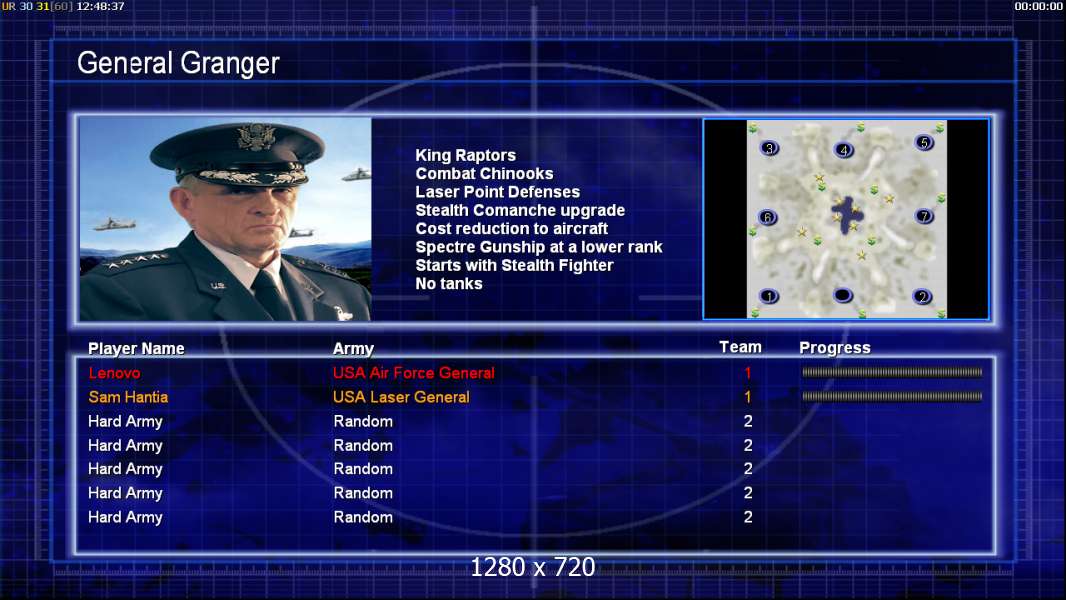 UR 30 31[60] 12:48:37

00:00:00

General Granger

King Raptors
Combat Chinooks
Laser Point Defenses
Stealth Comanche upgrade
Cost reduction to aircraft
Spectre Gunship at a lower rank
Starts with Stealth Fighter
No tanks

3 4 5 6 7 1 2

| Player Name | Army | Team | Progress |
|---|---|---|---|
| Lenovo | USA Air Force General | 1 | |
| Sam Hantia | USA Laser General | 1 | |
| Hard Army | Random | 2 | |
| Hard Army | Random | 2 | |
| Hard Army | Random | 2 | |
| Hard Army | Random | 2 | |
| Hard Army | Random | 2 | |

1280 x 720